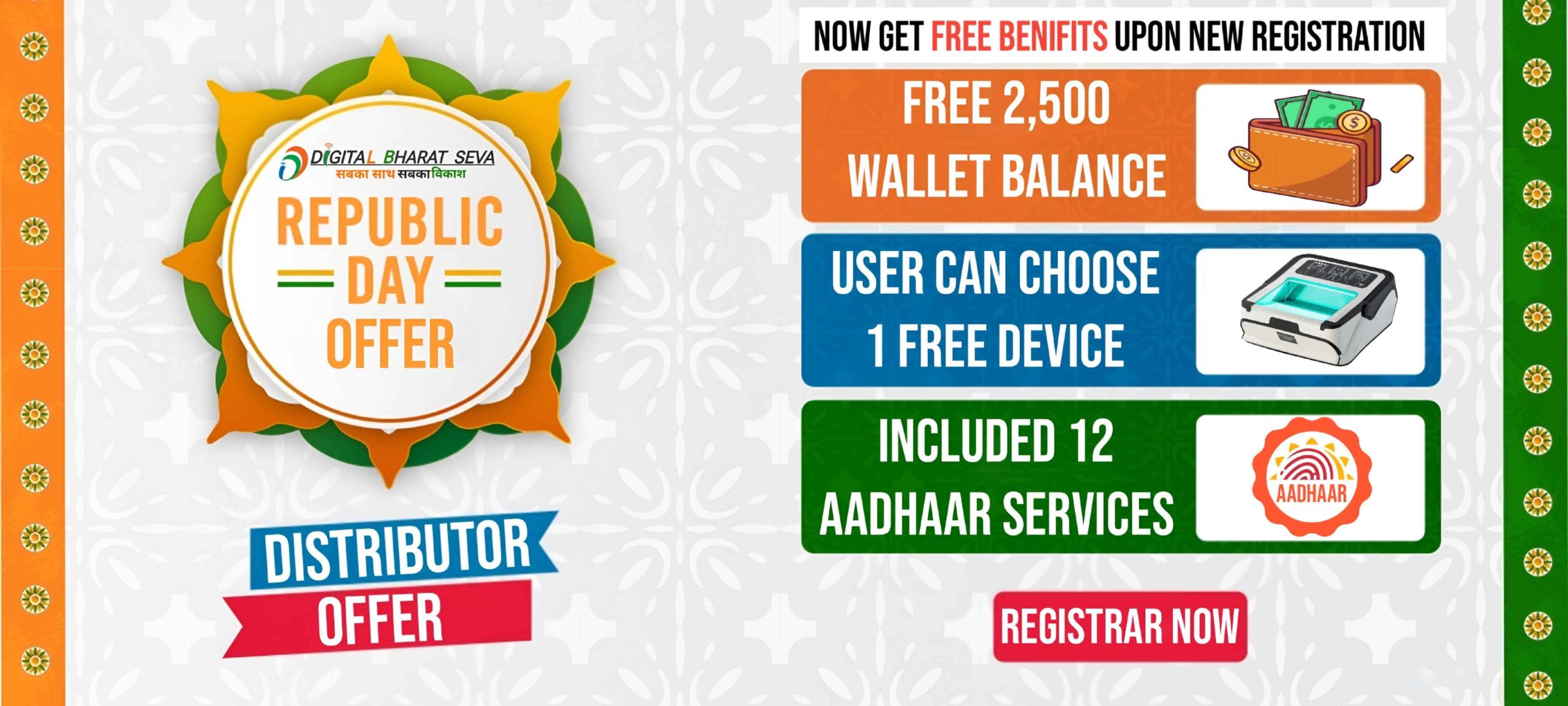 DIGITAL BHARAT SEVA
सबका साथ सबका विकाश

REPUBLIC
DAY
OFFER

DISTRIBUTOR
OFFER

NOW GET FREE BENIFITS UPON NEW REGISTRATION

FREE 2,500
WALLET BALANCE

USER CAN CHOOSE
1 FREE DEVICE

INCLUDED 12
AADHAAR SERVICES

AADHAAR

REGISTRAR NOW